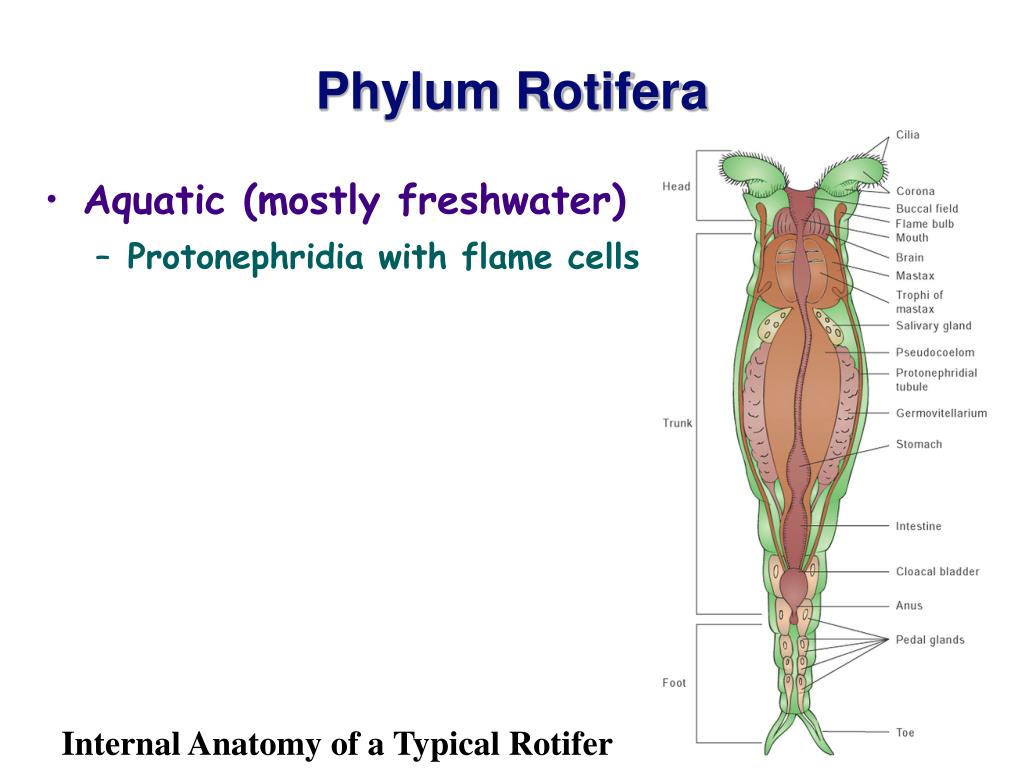 Phylum Rotifera

• Aquatic (mostly freshwater)
– Protonephridia with flame cells

Head
Trunk
Foot

Cilia
Corona
Buccal field
Flame bulb
Mouth
Brain
Mastax
Trophi of mastax
Salivary gland
Pseudocoelom
Protonephridial tubule
Germovitellarium
Stomach
Intestine
Cloacal bladder
Anus
Pedal glands
Toe

Internal Anatomy of a Typical Rotifer